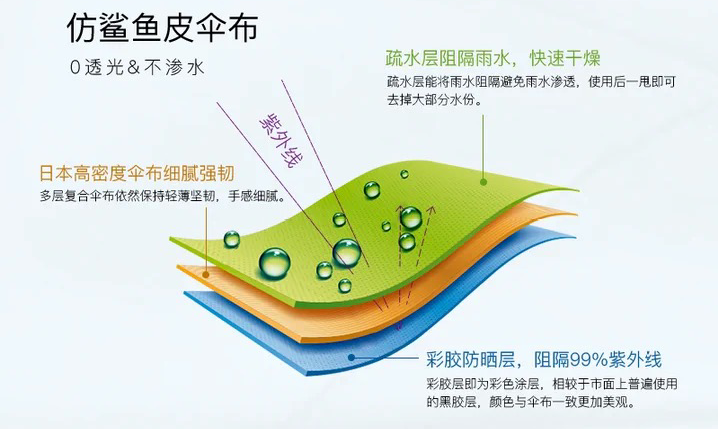 仿鲨鱼皮伞布
0透光＆不渗水

疏水层阻隔雨水，快速干燥
疏水层能将雨水阻隔避免雨水渗透，使用后一甩即可去掉大部分水份。

紫外线

日本高密度伞布细腻强韧
多层复合伞布依然保持轻薄坚韧，手感细腻。

彩胶防晒层，阻隔99%紫外线
彩胶层即为彩色涂层，相较于市面上普遍使用的黑胶层，颜色与伞布一致更加美观。